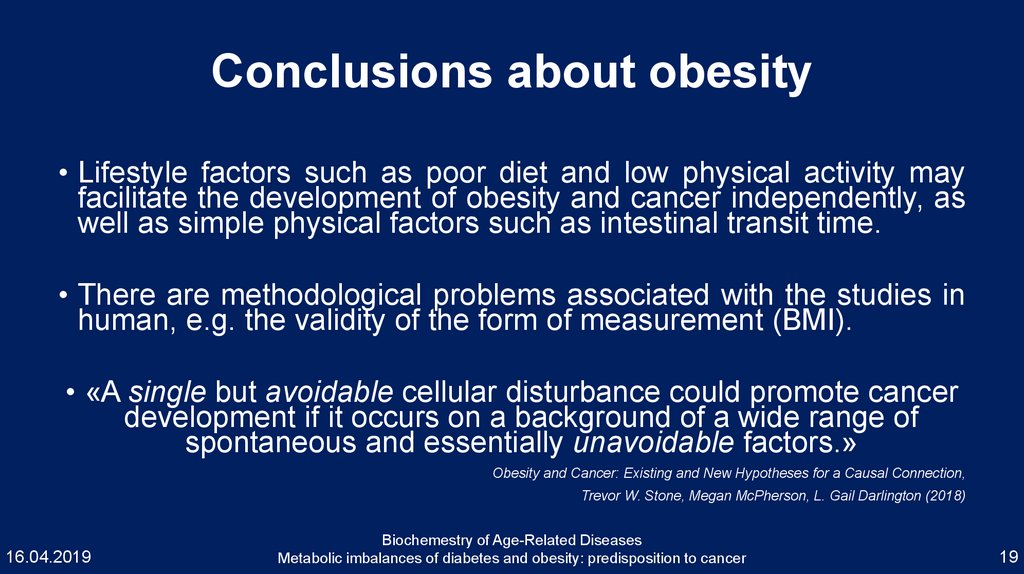 Conclusions about obesity

• Lifestyle factors such as poor diet and low physical activity may facilitate the development of obesity and cancer independently, as well as simple physical factors such as intestinal transit time.

• There are methodological problems associated with the studies in human, e.g. the validity of the form of measurement (BMI).

• «A single but avoidable cellular disturbance could promote cancer development if it occurs on a background of a wide range of spontaneous and essentially unavoidable factors.»

Obesity and Cancer: Existing and New Hypotheses for a Causal Connection,

Trevor W. Stone, Megan McPherson, L. Gail Darlington (2018)

16.04.2019

Biochemestry of Age-Related Diseases
Metabolic imbalances of diabetes and obesity: predisposition to cancer

19